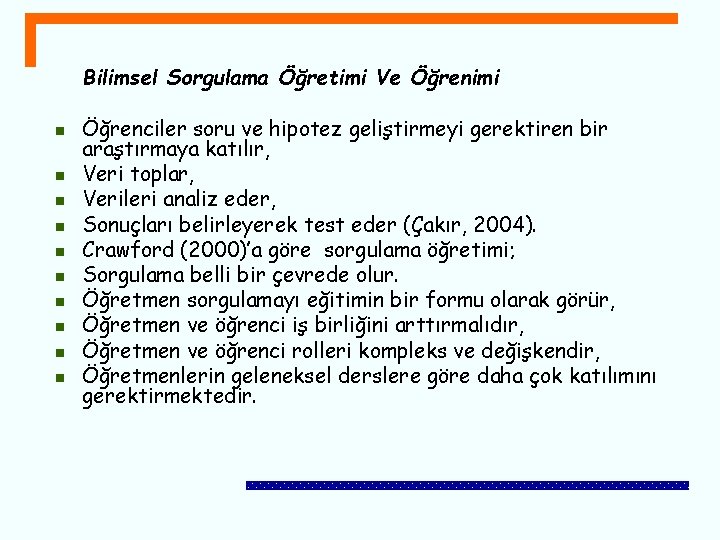 Bilimsel Sorgulama Öğretimi Ve Öğrenimi

- Öğrenciler soru ve hipotez geliştirmeyi gerektiren bir araştırmaya katılır,
- Veri toplar,
- Verileri analiz eder,
- Sonuçları belirleyerek test eder (Çakır, 2004).
- Crawford (2000)'a göre sorgulama öğretimi;
- Sorgulama belli bir çevrede olur.
- Öğretmen sorgulamayı eğitimin bir formu olarak görür,
- Öğretmen ve öğrenci iş birliğini arttırmalıdır,
- Öğretmen ve öğrenci rolleri kompleks ve değişkendir,
- Öğretmenlerin geleneksel derslere göre daha çok katılımını gerektirmektedir.